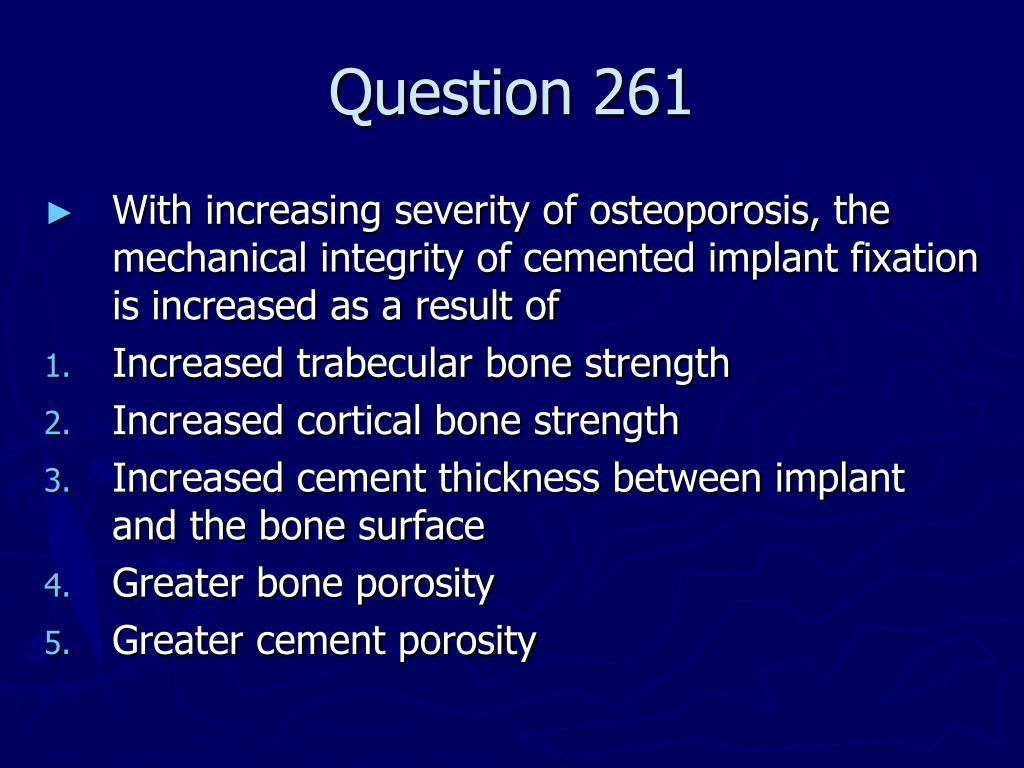 Question 261

► With increasing severity of osteoporosis, the mechanical integrity of cemented implant fixation is increased as a result of

1. Increased trabecular bone strength
2. Increased cortical bone strength
3. Increased cement thickness between implant and the bone surface
4. Greater bone porosity
5. Greater cement porosity